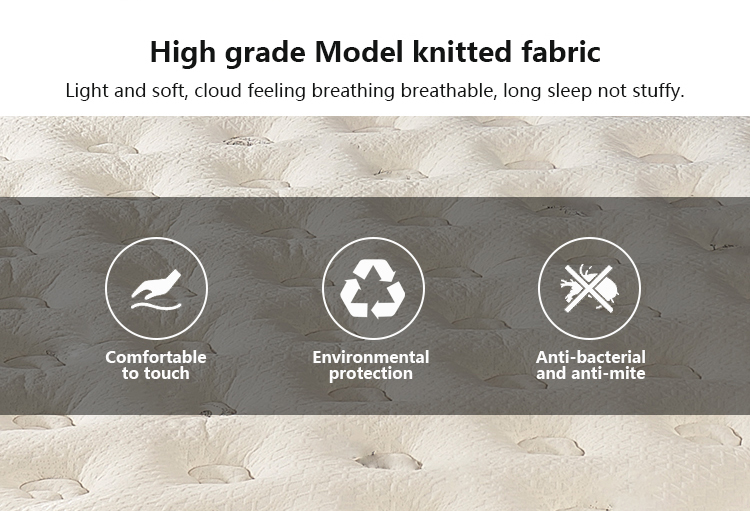 High grade Model knitted fabric

Light and soft, cloud feeling breathing breathable, long sleep not stuffy.

Comfortable to touch

Environmental protection

Anti-bacterial and anti-mite